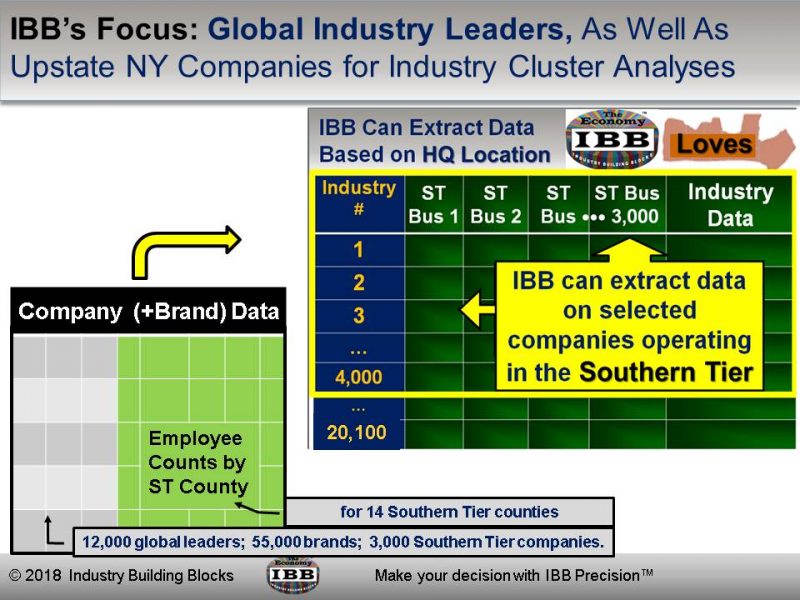 IBB's Focus: Global Industry Leaders, As Well As Upstate NY Companies for Industry Cluster Analyses

IBB Can Extract Data Based on HQ Location

The Economy IBB INDUSTRY BUILDING BLOCKS Loves

| Industry # | ST Bus 1 | ST Bus 2 | ST Bus ••• | ST Bus 3,000 | Industry Data |
|---|---|---|---|---|---|
| 1 | | | | | |
| 2 | | | | | |
| 3 | | | | | |
| ... | | | | | |
| 4,000 | | | | | |
| ... | | | | | |
| 20,100 | | | | | |

IBB can extract data on selected companies operating in the Southern Tier

Company (+Brand) Data

Employee Counts by ST County

for 14 Southern Tier counties

12,000 global leaders; 55,000 brands; 3,000 Southern Tier companies.

© 2018 Industry Building Blocks

The Economy IBB

Make your decision with IBB Precision™